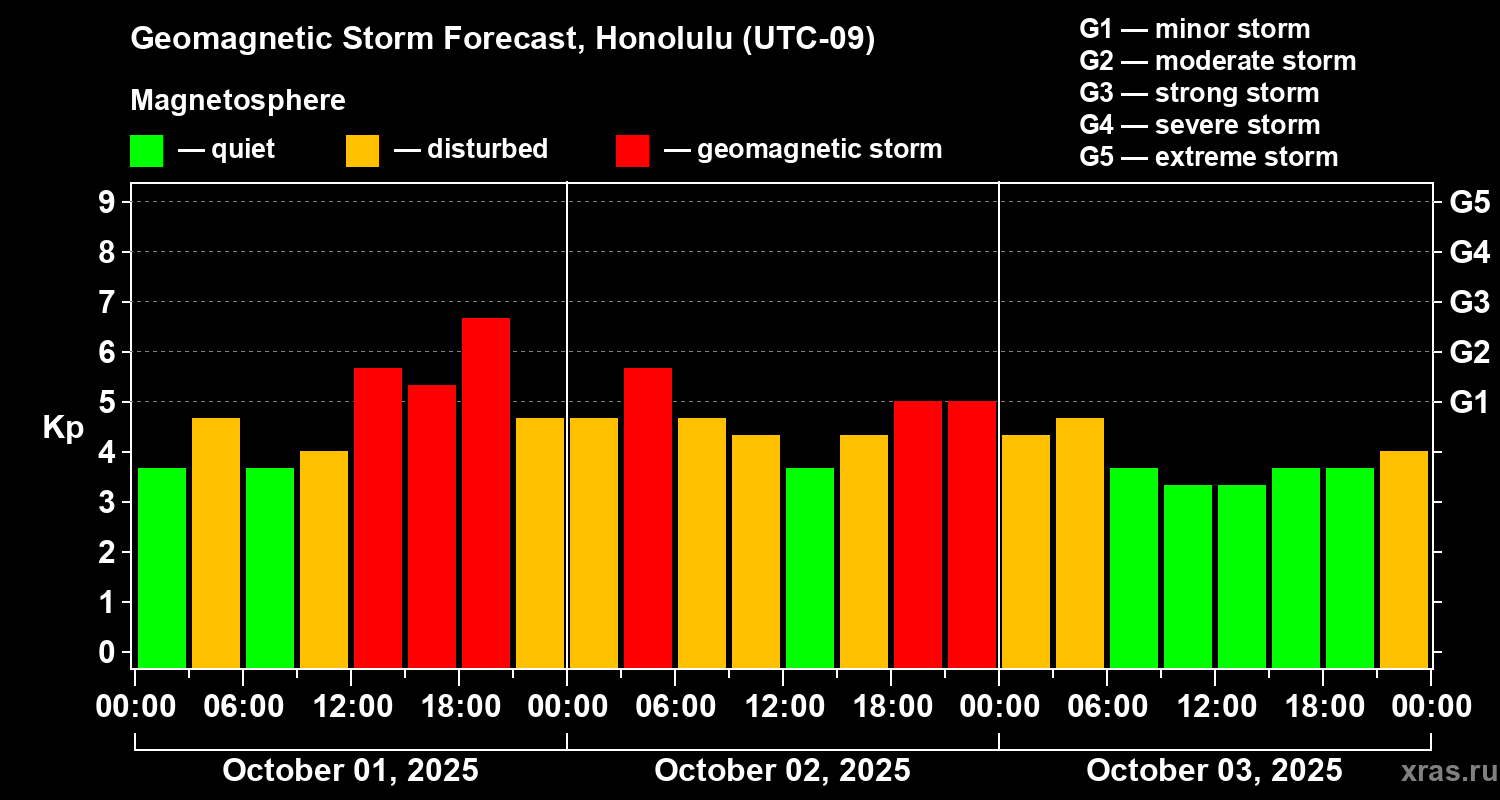 Geomagnetic Storm Forecast, Honolulu (UTC-09)

Magnetosphere

— quiet — disturbed — geomagnetic storm

G1 — minor storm
G2 — moderate storm
G3 — strong storm
G4 — severe storm
G5 — extreme storm

Kp

9 8 7 6 5 4 3 2 1 0

G5 G4 G3 G2 G1

00:00 06:00 12:00 18:00 00:00 06:00 12:00 18:00 00:00 06:00 12:00 18:00 00:00

October 01, 2025 October 02, 2025 October 03, 2025

xras.ru